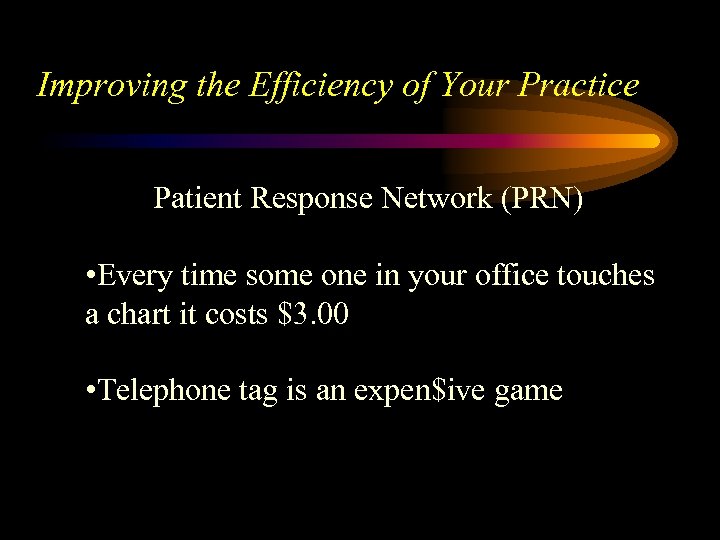 Improving the Efficiency of Your Practice

Patient Response Network (PRN)

•Every time some one in your office touches a chart it costs \$3.00

•Telephone tag is an expen\$ive game